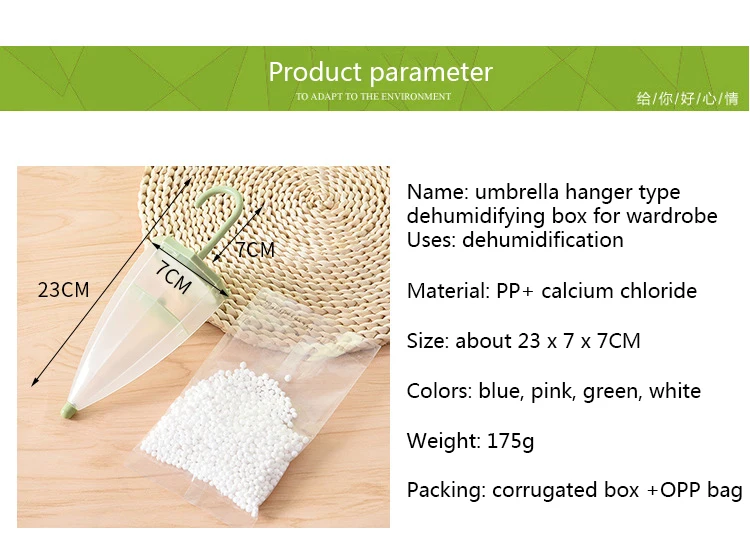 Product parameter
TO ADAPT TO THE ENVIRONMENT
给/你/好/心/情

23CM
7CM
7CM

Name: umbrella hanger type dehumidifying box for wardrobe
Uses: dehumidification

Material: PP+ calcium chloride

Size: about 23 x 7 x 7CM

Colors: blue, pink, green, white

Weight: 175g

Packing: corrugated box +OPP bag